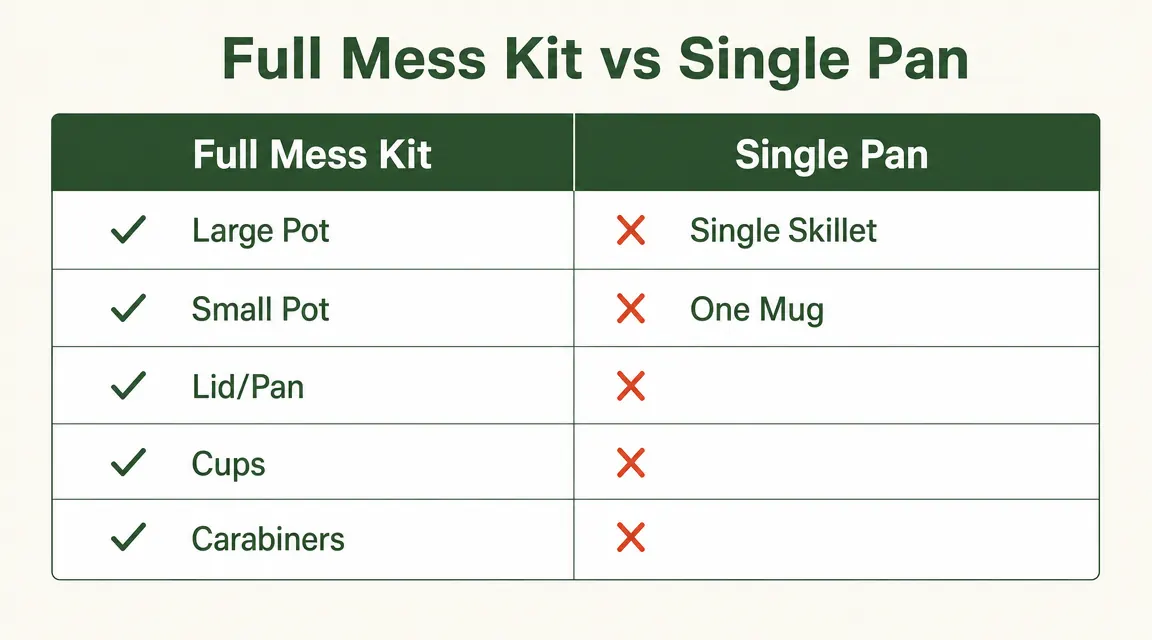 Full Mess Kit vs Single Pan

| Full Mess Kit | Single Pan |
|---|---|
| ✓ Large Pot | ✗ Single Skillet |
| ✓ Small Pot | ✗ One Mug |
| ✓ Lid/Pan | ✗ |
| ✓ Cups | ✗ |
| ✓ Carabiners | ✗ |